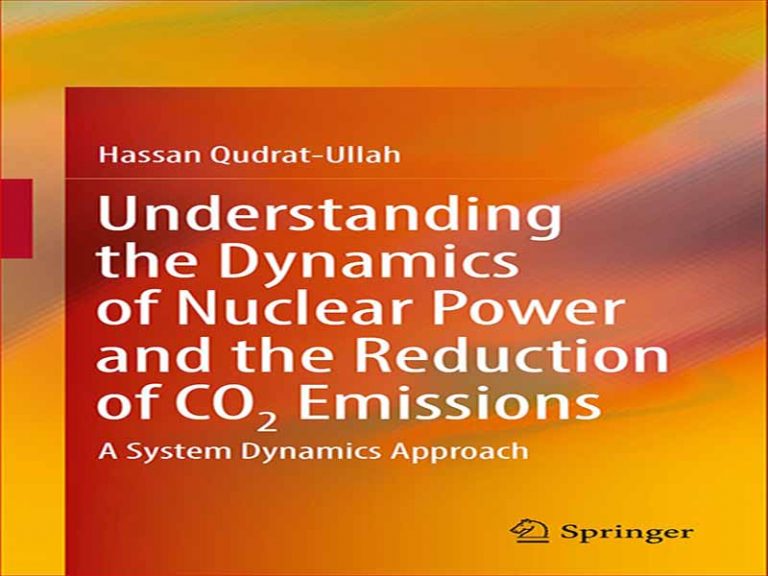 Hassan Qudrat-Ullah

Understanding the Dynamics of Nuclear Power and the Reduction of $CO_2$ Emissions

A System Dynamics Approach

Springer